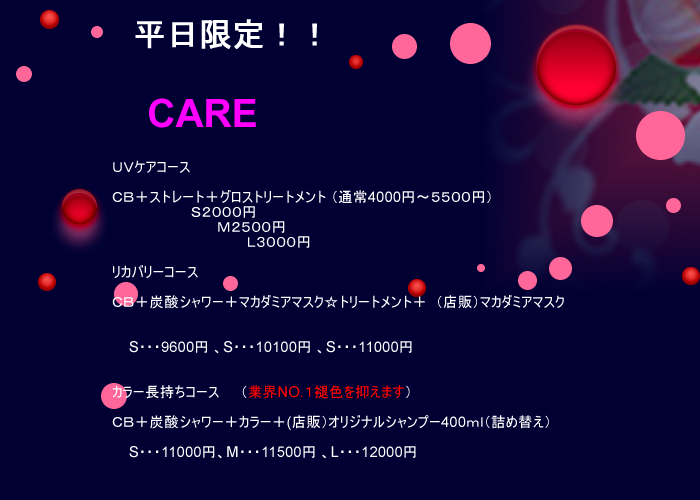 平日限定！！

CARE

UVケアコース

CB＋ストレート＋グロストリートメント（通常4000円～5500円）
S2000円
M2500円
L3000円

リカバリーコース

CB＋炭酸シャワー＋マカダミアマスク☆トリートメント＋（店販）マカダミアマスク

S･･･9600円 、S･･･10100円 、S･･･11000円

カラー長持ちコース　（業界NO.１褪色を抑えます）

CB＋炭酸シャワー＋カラー＋(店販)オリジナルシャンプー400ml（詰め替え）

S･･･11000円、M･･･11500円 、L･･･12000円